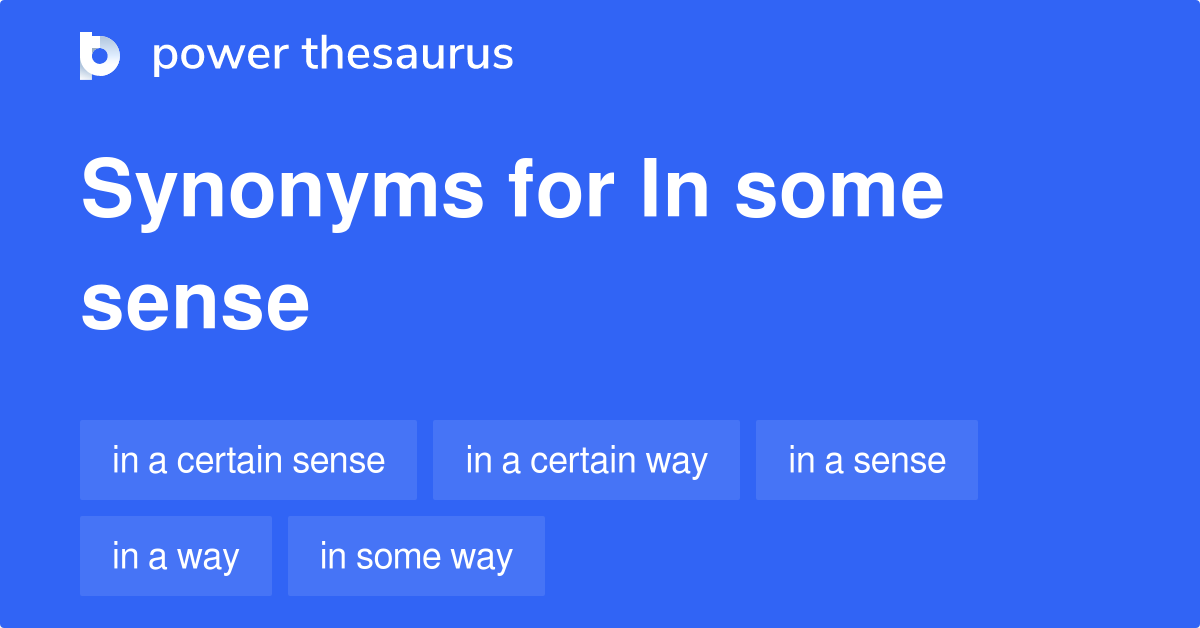 power thesaurus

Synonyms for In some sense

in a certain sense
in a certain way
in a sense
in a way
in some way